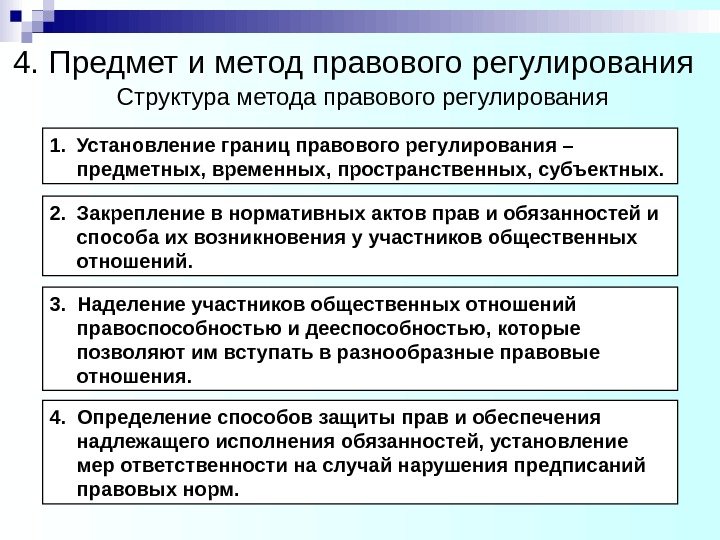 4. Предмет и метод правового регулирования

Структура метода правового регулирования

1. Установление границ правового регулирования – предметных, временных, пространственных, субъектных.

2. Закрепление в нормативных актов прав и обязанностей и способа их возникновения у участников общественных отношений.

3. Наделение участников общественных отношений правоспособностью и дееспособностью, которые позволяют им вступать в разнообразные правовые отношения.

4. Определение способов защиты прав и обеспечения надлежащего исполнения обязанностей, установление мер ответственности на случай нарушения предписаний правовых норм.